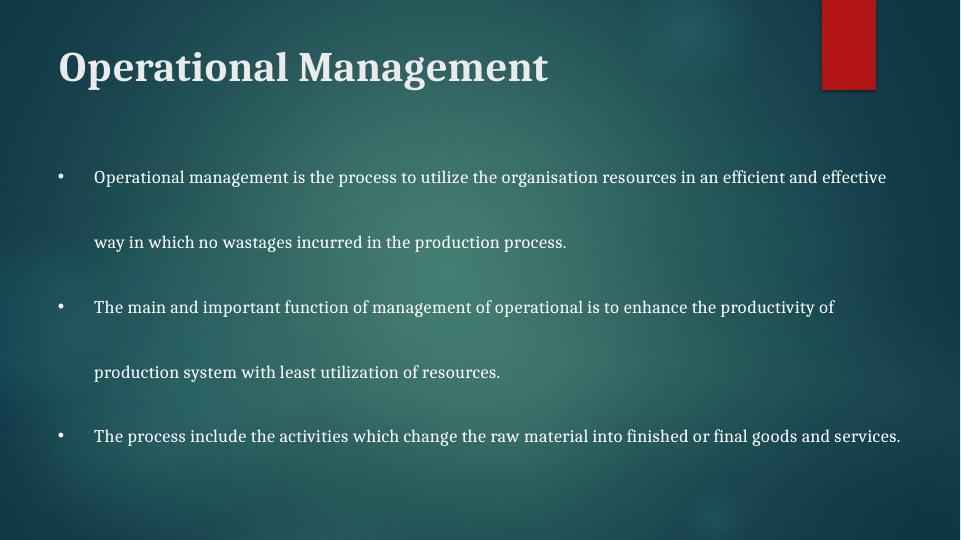 Operational Management

• Operational management is the process to utilize the organisation resources in an efficient and effective way in which no wastages incurred in the production process.

• The main and important function of management of operational is to enhance the productivity of production system with least utilization of resources.

• The process include the activities which change the raw material into finished or final goods and services.